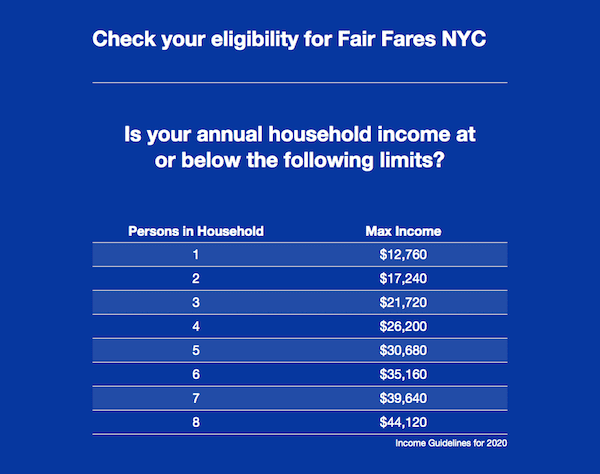 Check your eligibility for Fair Fares NYC

Is your annual household income at or below the following limits?

| Persons in Household | Max Income |
|---|---|
| 1 | \$12,760 |
| 2 | \$17,240 |
| 3 | \$21,720 |
| 4 | \$26,200 |
| 5 | \$30,680 |
| 6 | \$35,160 |
| 7 | \$39,640 |
| 8 | \$44,120 |

Income Guidelines for 2020